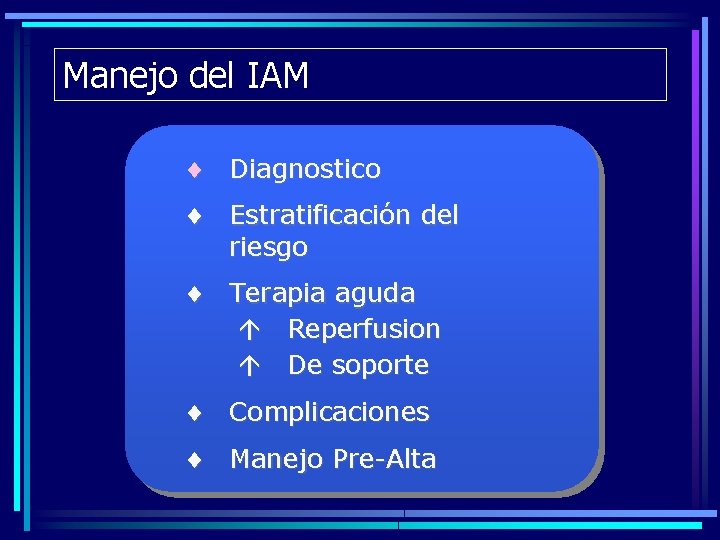 Manejo del IAM

♦ Diagnostico

♦ Estratificación del riesgo

♦ Terapia aguda
↑ Reperfusion
↑ De soporte

♦ Complicaciones

♦ Manejo Pre-Alta